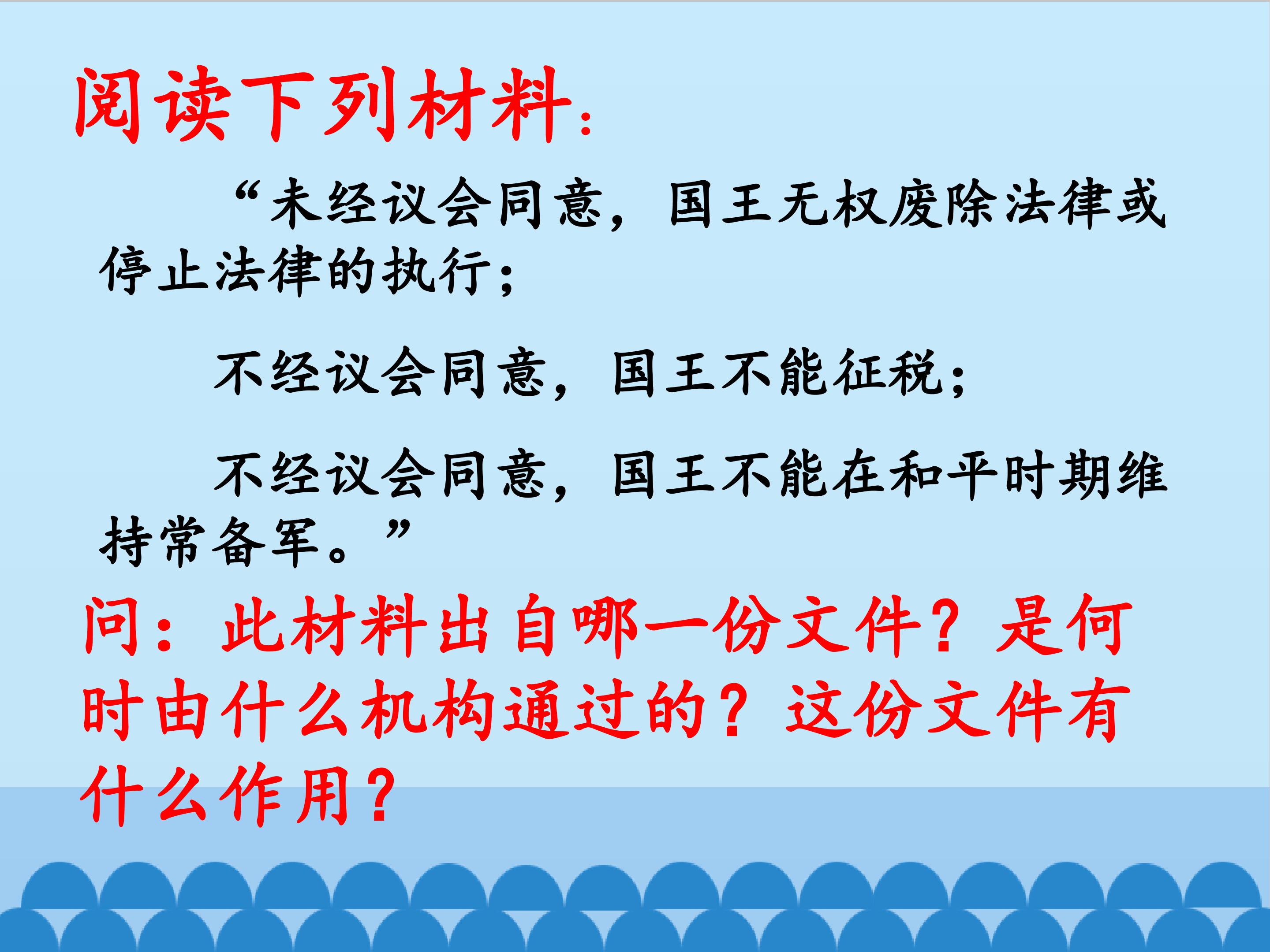 阅读下列材料：

“未经议会同意，国王无权废除法律或停止法律的执行；

不经议会同意，国王不能征税；

不经议会同意，国王不能在和平时期维持常备军。”

问：此材料出自哪一份文件？是何时由什么机构通过的？这份文件有什么作用？